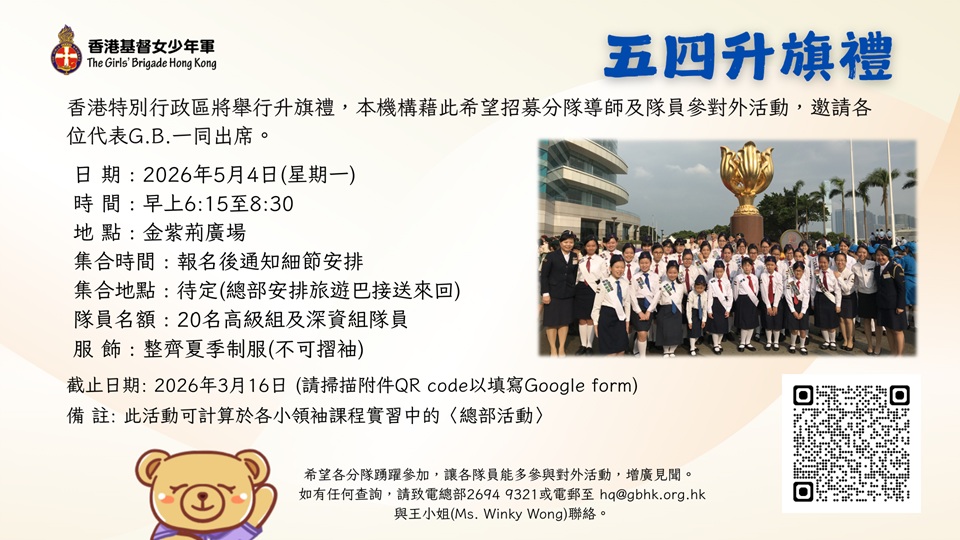 香港基督女少年軍
The Girls' Brigade Hong Kong

五四升旗禮

香港特別行政區將舉行升旗禮，本機構藉此希望招募分隊導師及隊員參對外活動，邀請各位代表G.B.一同出席。

日 期：2026年5月4日(星期一)
時 間：早上6:15至8:30
地 點：金紫荊廣場
集合時間：報名後通知細節安排
集合地點：待定(總部安排旅遊巴接送來回)
隊員名額：20名高級組及深資組隊員
服 飾：整齊夏季制服(不可摺袖)

截止日期: 2026年3月16日 (請掃描附件QR code以填寫Google form)
備 註: 此活動可計算於各小領袖課程實習中的〈總部活動〉

希望各分隊踴躍參加，讓各隊員能多參與對外活動，增廣見聞。
如有任何查詢，請致電總部2694 9321或電郵至 hq@gbhk.org.hk
與王小姐(Ms. Winky Wong)聯絡。